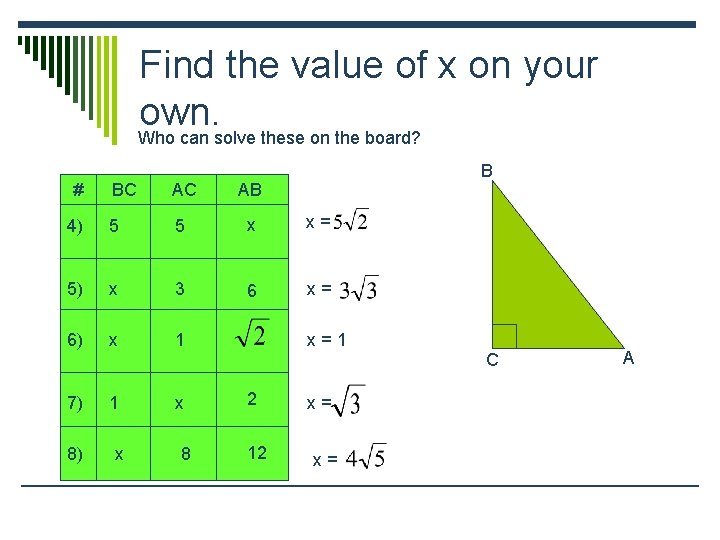 Find the value of x on your own.

Who can solve these on the board?

| # | BC | AC | AB |
|---|---|---|---|
| 4) | 5 | 5 | x |
| 5) | x | 3 | 6 |
| 6) | x | 1 | $\sqrt{2}$ |
| 7) | 1 | x | 2 |
| 8) | x | 8 | 12 |

x = $5\sqrt{2}$

x = $3\sqrt{3}$

x = 1

x = $\sqrt{3}$

x = $4\sqrt{5}$

B

C

A